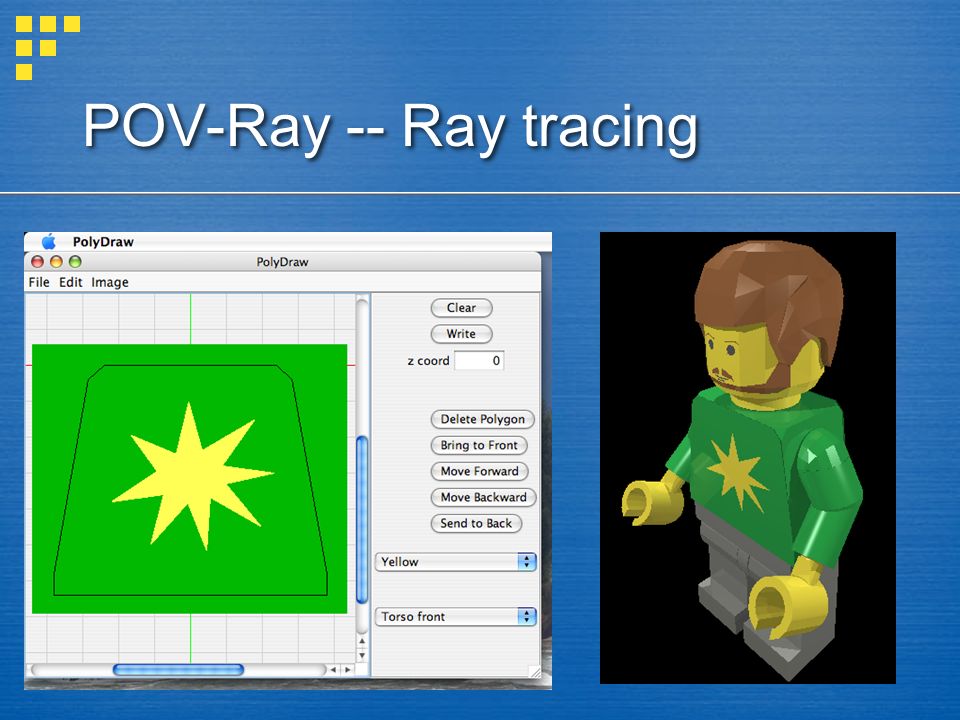 POV-Ray -- Ray tracing

PolyDraw

PolyDraw

File Edit Image

Clear

Write

z coord 0

Delete Polygon

Bring to Front

Move Forward

Move Backward

Send to Back

Yellow

Torso front